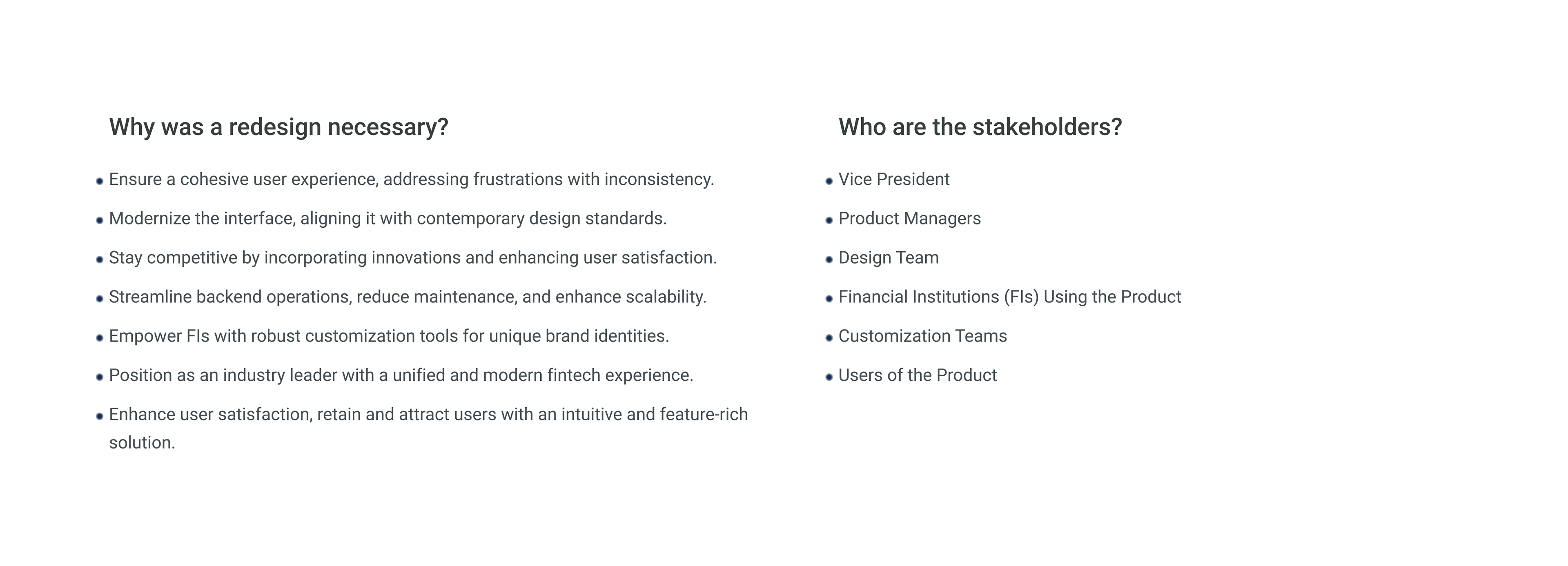 Why was a redesign necessary?

- Ensure a cohesive user experience, addressing frustrations with inconsistency.
- Modernize the interface, aligning it with contemporary design standards.
- Stay competitive by incorporating innovations and enhancing user satisfaction.
- Streamline backend operations, reduce maintenance, and enhance scalability.
- Empower FIs with robust customization tools for unique brand identities.
- Position as an industry leader with a unified and modern fintech experience.
- Enhance user satisfaction, retain and attract users with an intuitive and feature-rich solution.

Who are the stakeholders?

- Vice President
- Product Managers
- Design Team
- Financial Institutions (FIs) Using the Product
- Customization Teams
- Users of the Product